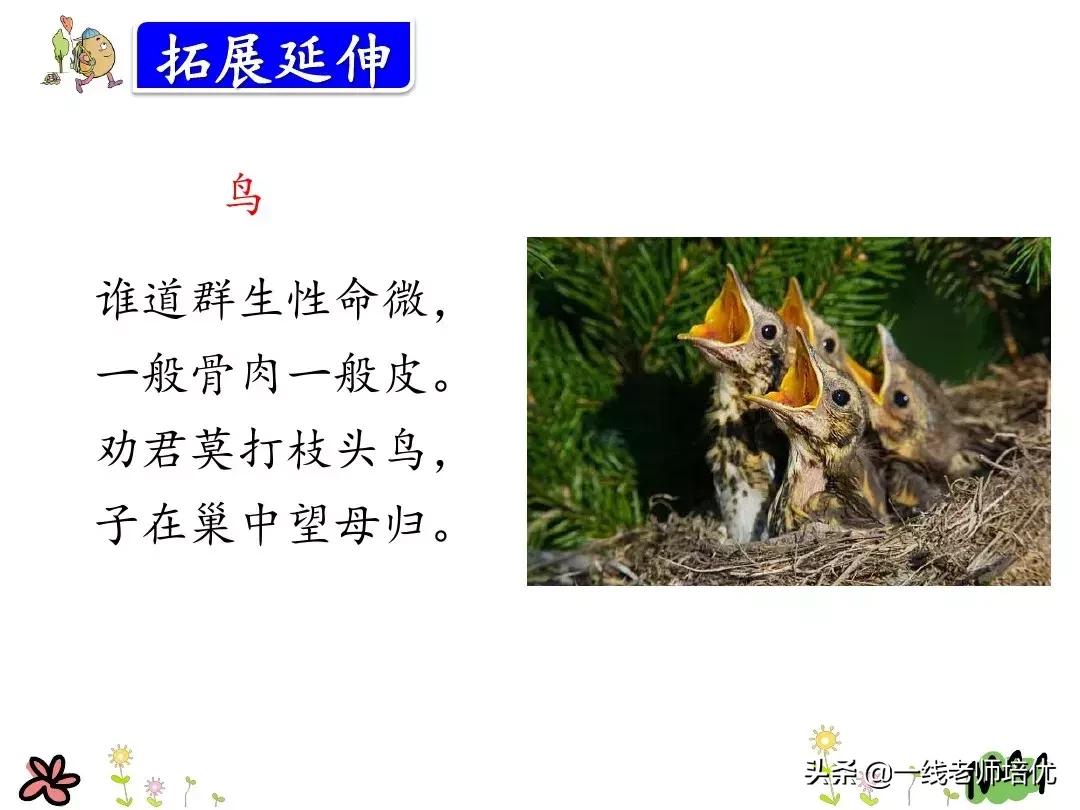 拓展延伸

鸟

谁道群生性命微，
一般骨肉一般皮。
劝君莫打枝头鸟，
子在巢中望母归。

头条 @一线老师培优